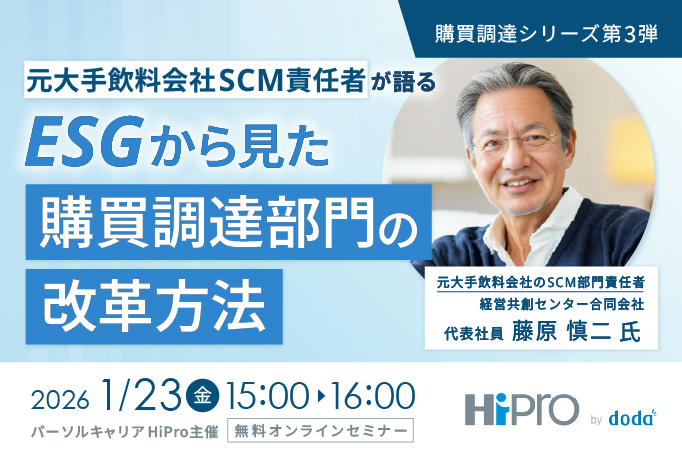 購買調達シリーズ第3弾

元大手飲料会社SCM責任者が語る

ESGから見た
購買調達部門の
改革方法

元大手飲料会社のSCM部門責任者
経営共創センター合同会社
代表社員 藤原 慎二 氏

2026 1/23 金 15:00 ▶ 16:00
パーソルキャリアHiPro主催 無料オンラインセミナー

HiPro by doda